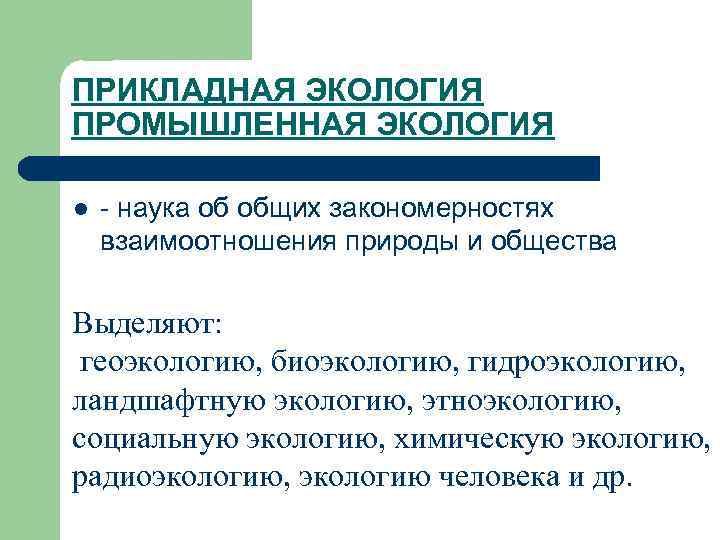 ПРИКЛАДНАЯ ЭКОЛОГИЯ
ПРОМЫШЛЕННАЯ ЭКОЛОГИЯ

- наука об общих закономерностях взаимоотношения природы и общества

Выделяют:
геоэкологию, биоэкологию, гидроэкологию, ландшафтную экологию, этноэкологию, социальную экологию, химическую экологию, радиоэкологию, экологию человека и др.